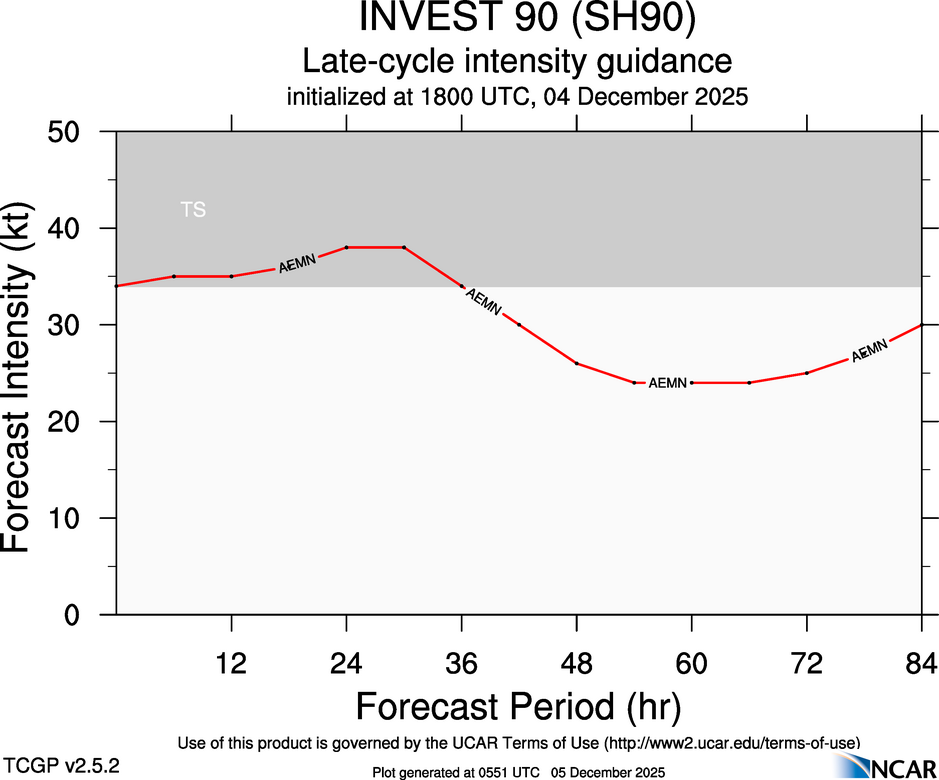 INVEST 90 (SH90)
Late-cycle intensity guidance
initialized at 1800 UTC, 04 December 2025

Forecast Intensity (kt)

50
40
30
20
10
0

TS

AEMN
AEMN
AEMN
AEMN

12
24
36
48
60
72
84

Forecast Period (hr)

Use of this product is governed by the UCAR Terms of Use (http://www2.ucar.edu/terms-of-use)

TCGP v2.5.2

Plot generated at 0551 UTC 05 December 2025

NCAR